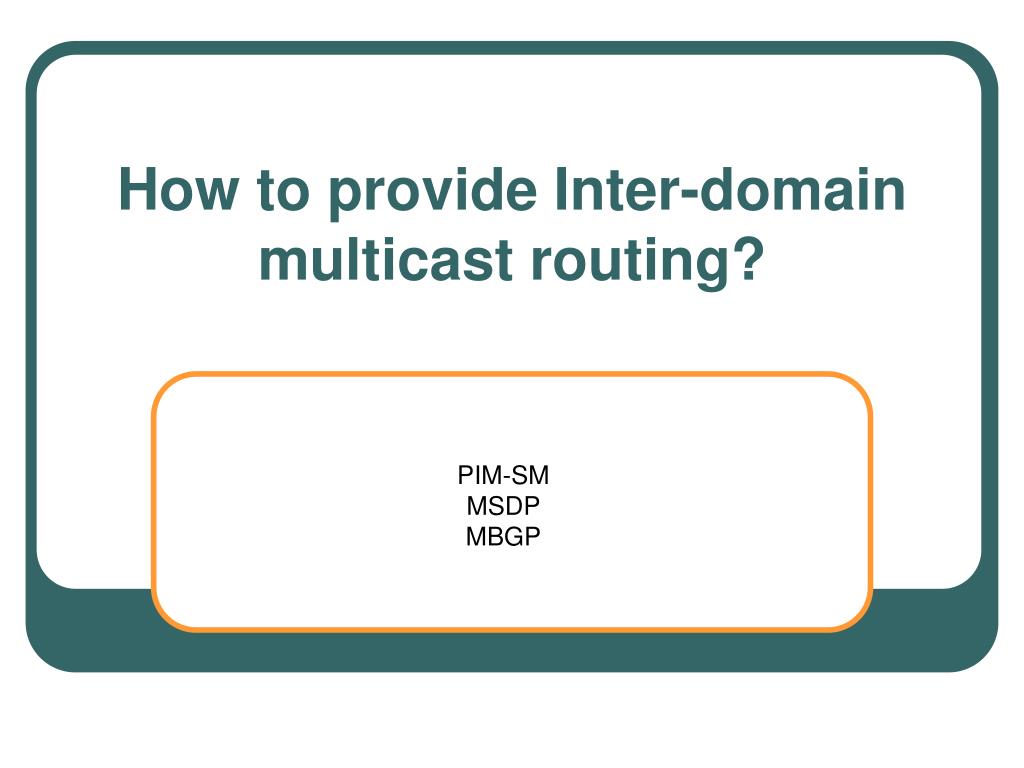 How to provide Inter-domain multicast routing?

PIM-SM
MSDP
MBGP